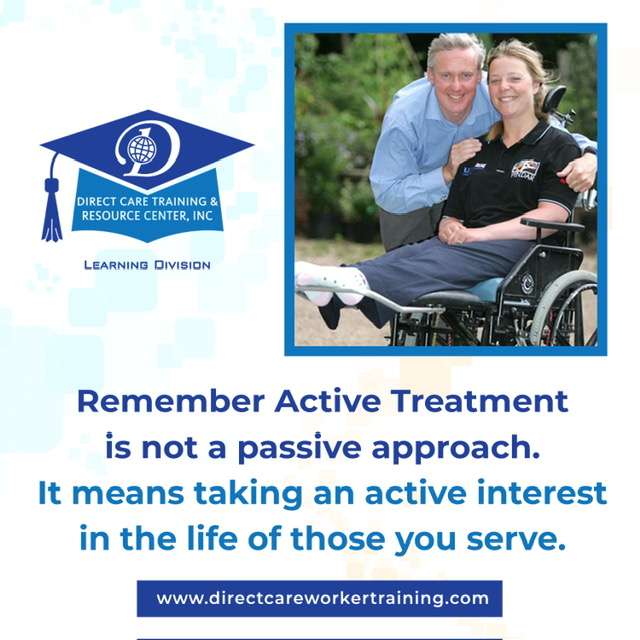 DIRECT CARE TRAINING & RESOURCE CENTER, INC

LEARNING DIVISION

Remember Active Treatment is not a passive approach. It means taking an active interest in the life of those you serve.

www.directcareworkertraining.com